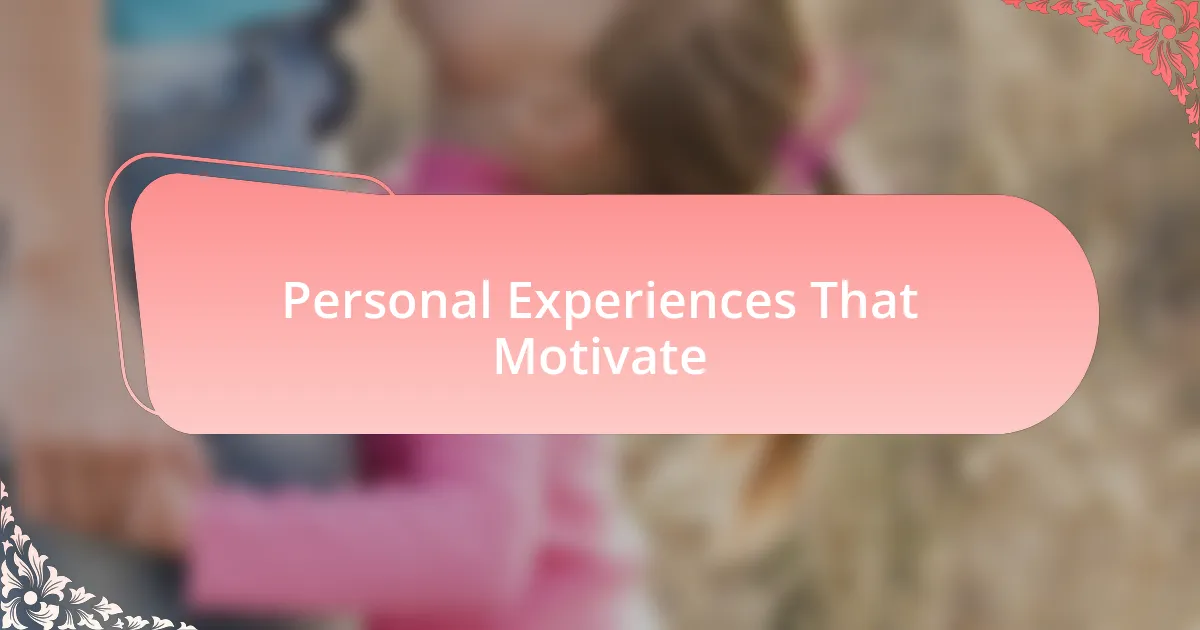 Personal Experiences That Motivate